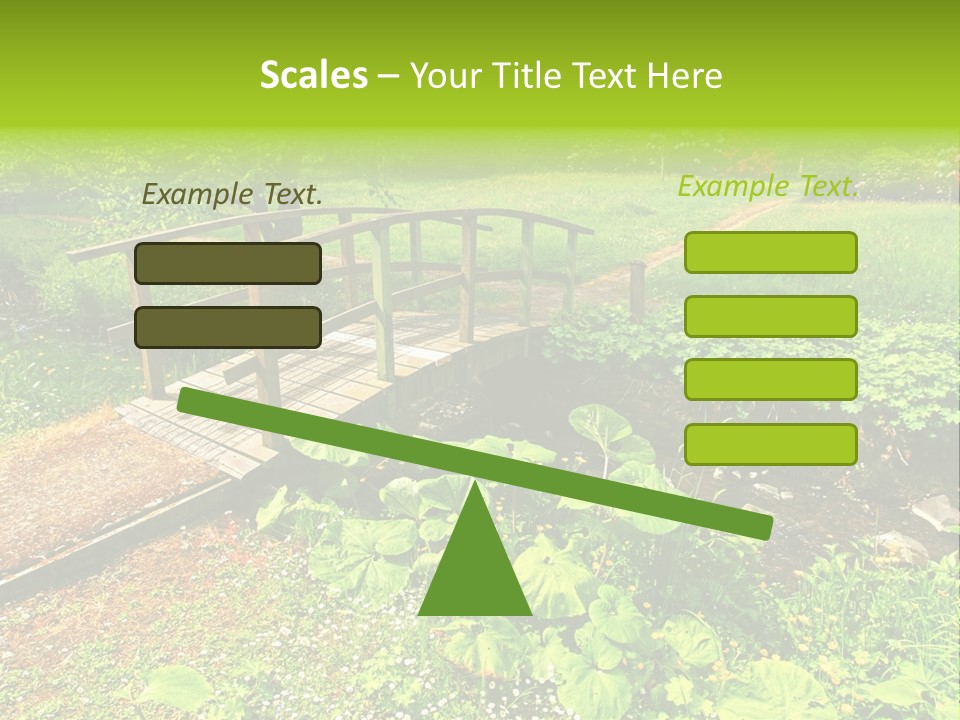 Scales – Your Title Text Here

Example Text.

Example Text.